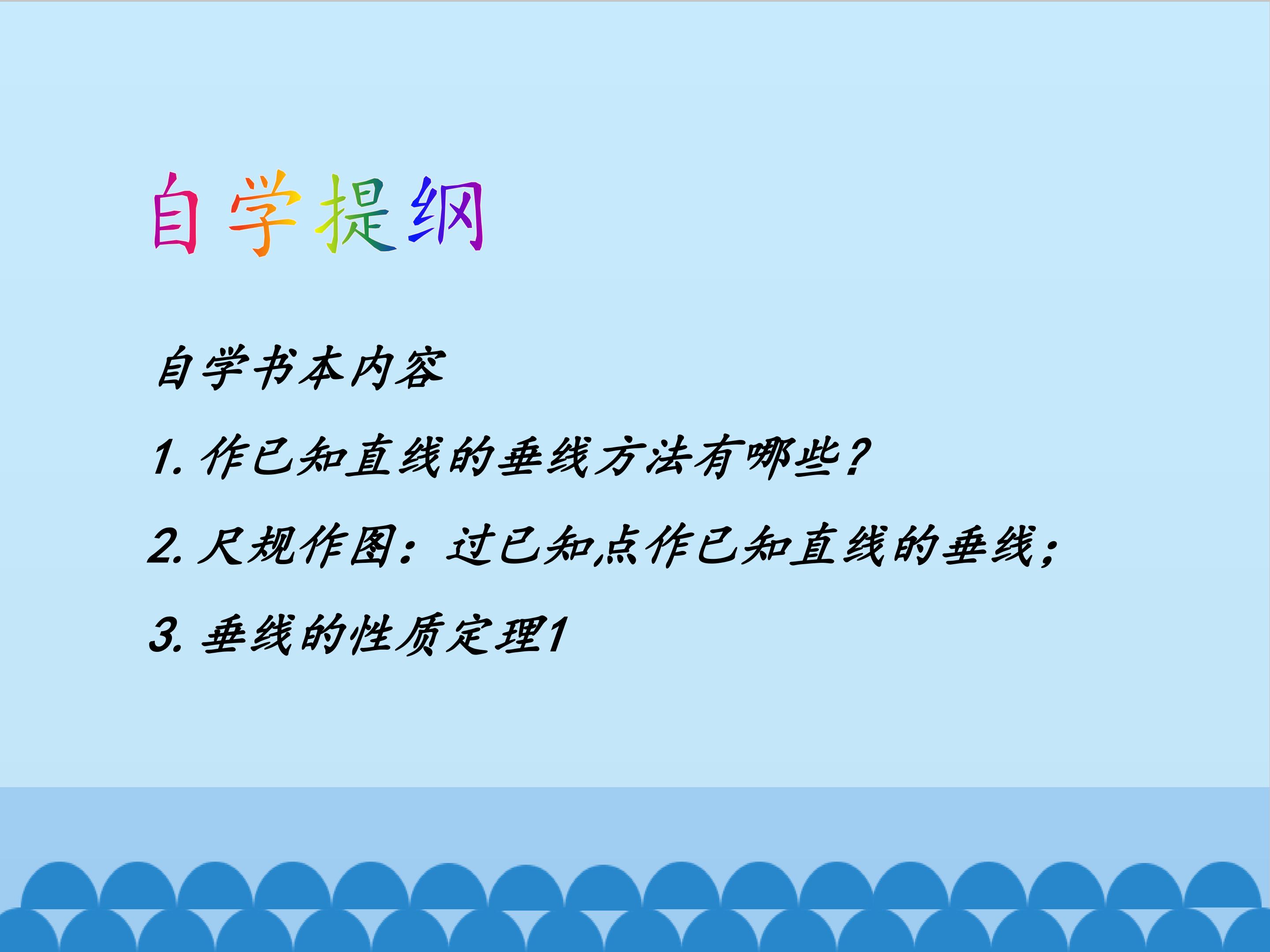 自学提纲

自学书本内容

1.作已知直线的垂线方法有哪些?

2.尺规作图:过已知点作已知直线的垂线;

3.垂线的性质定理1